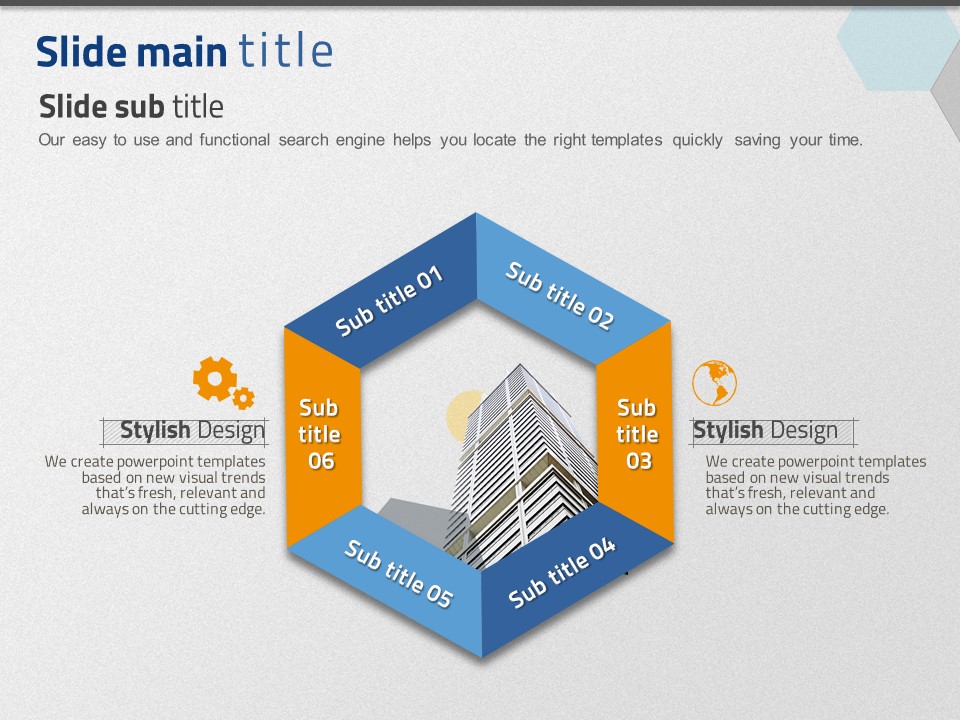 Slide main title

Slide sub title

Our easy to use and functional search engine helps you locate the right templates quickly saving your time.

Sub title 01

Sub title 02

Sub title 03

Sub title 04

Sub title 05

Sub title 06

Stylish Design

We create powerpoint templates based on new visual trends that's fresh, relevant and always on the cutting edge.

Stylish Design

We create powerpoint templates based on new visual trends that's fresh, relevant and always on the cutting edge.